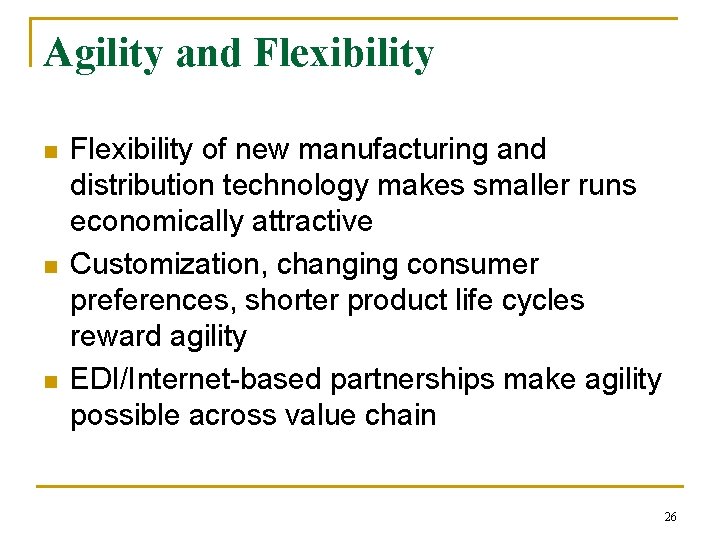 Agility and Flexibility

- Flexibility of new manufacturing and distribution technology makes smaller runs economically attractive
- Customization, changing consumer preferences, shorter product life cycles reward agility
- EDI/Internet-based partnerships make agility possible across value chain

26